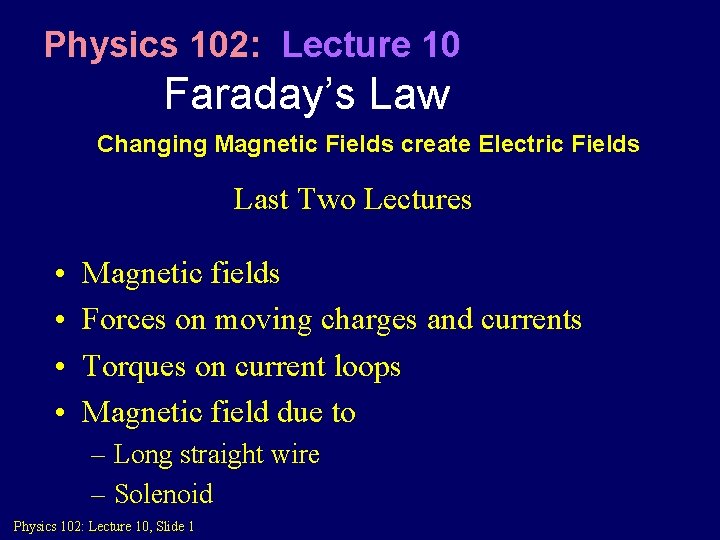 Physics 102: Lecture 10
Faraday's Law

Changing Magnetic Fields create Electric Fields

Last Two Lectures

• Magnetic fields
• Forces on moving charges and currents
• Torques on current loops
• Magnetic field due to
– Long straight wire
– Solenoid

Physics 102: Lecture 10, Slide 1